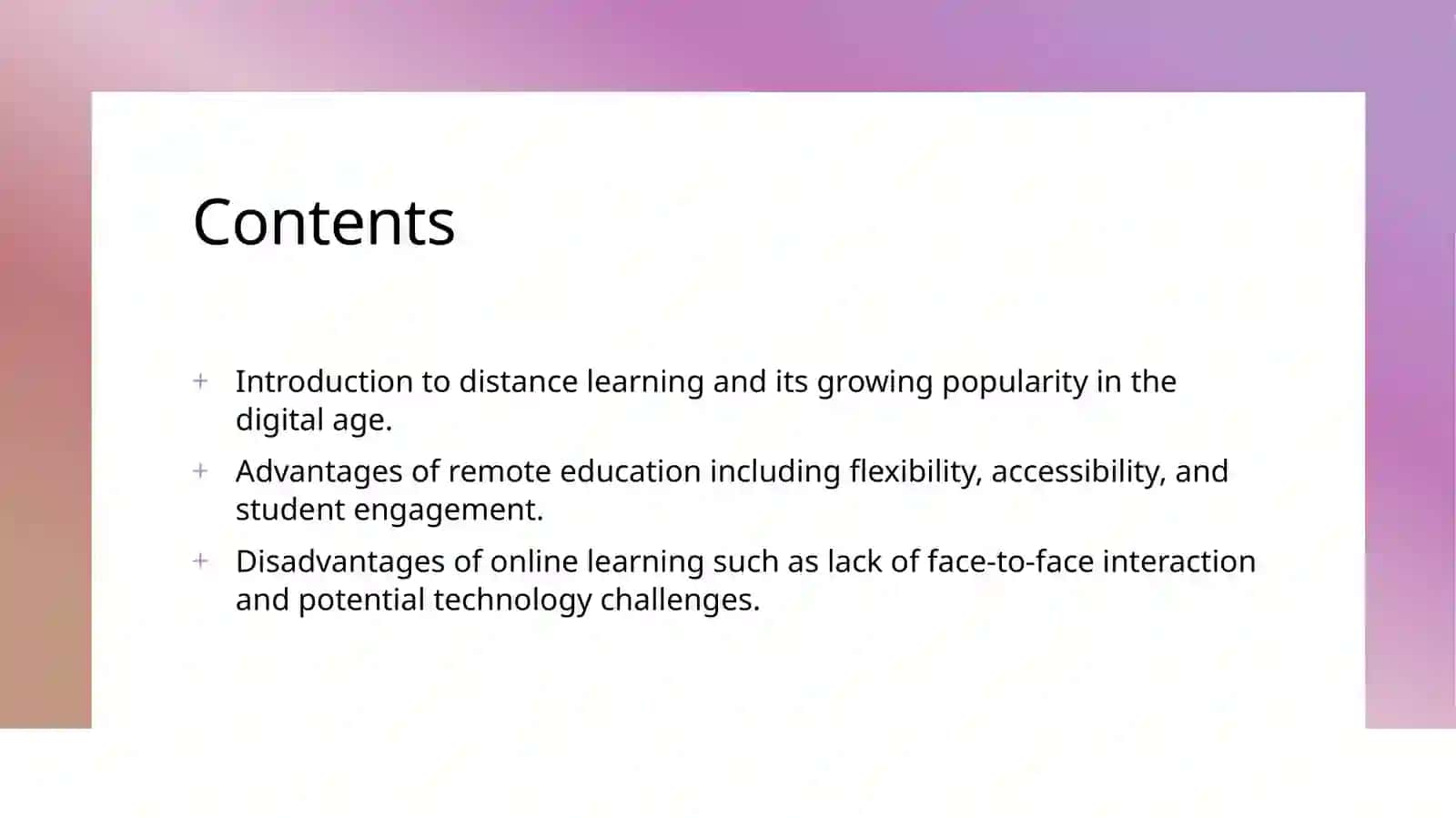 Contents

+ Introduction to distance learning and its growing popularity in the digital age.
+ Advantages of remote education including flexibility, accessibility, and student engagement.
+ Disadvantages of online learning such as lack of face-to-face interaction and potential technology challenges.